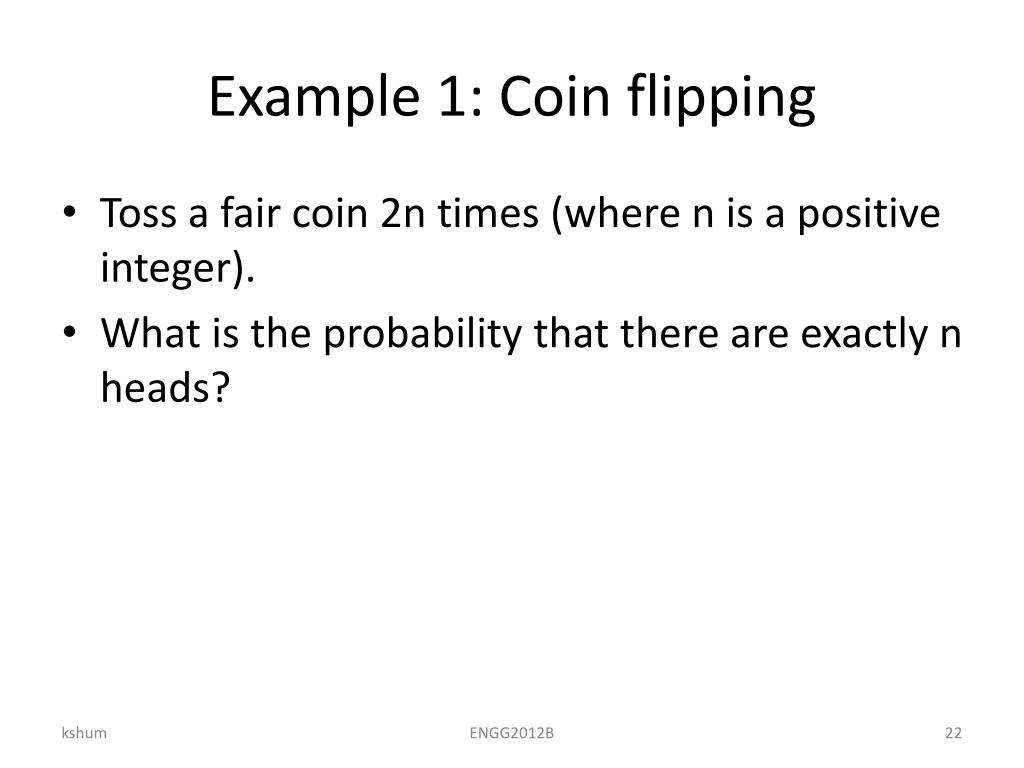 Example 1: Coin flipping

• Toss a fair coin 2n times (where n is a positive integer).
• What is the probability that there are exactly n heads?

kshum
ENGG2012B
22